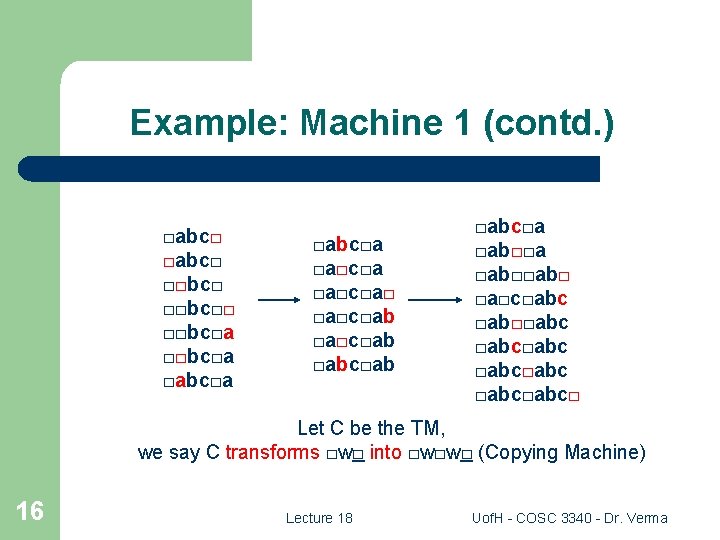 Example: Machine 1 (contd.)

□abc□
□abc□
□□bc□
□□bc□□
□□bc□a
□□bc□a
□abc□a

□abc□a
□a□c□a
□a□c□a□
□a□c□ab
□a□c□ab
□abc□ab

□abc□a
□ab□□a
□ab□□ab□
□a□c□abc
□ab□□abc
□abc□abc
□abc□abc
□abc□abc□

Let C be the TM,
we say C transforms □w□ into □w□w□ (Copying Machine)

16

Lecture 18

UofH - COSC 3340 - Dr. Verma